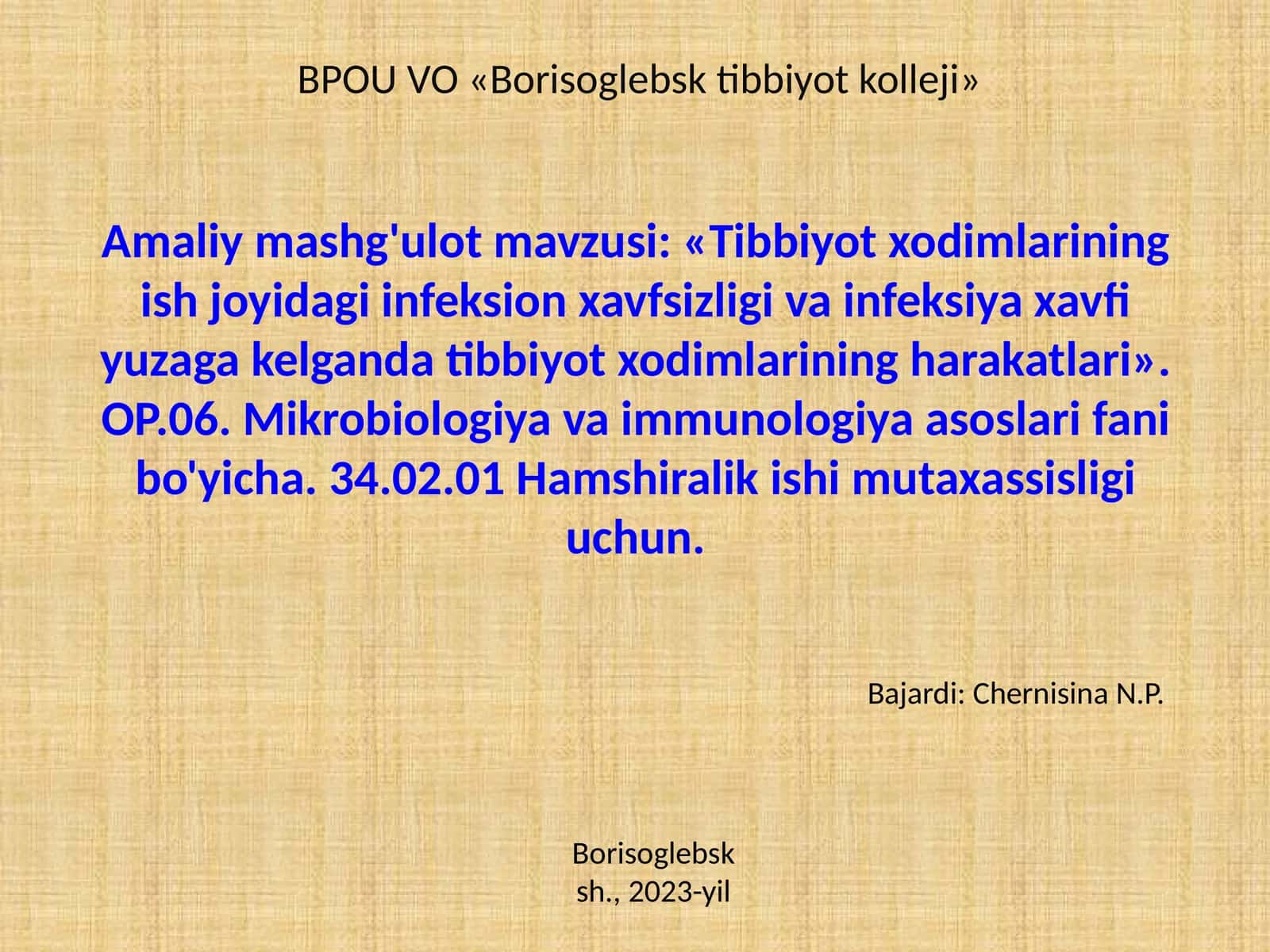 BPOU VO «Borisoglebsk tibbiyot kolleji»

Amaliy mashg'ulot mavzusi: «Tibbiyot xodimlarining ish joyidagi infeksion xavfsizligi va infeksiya xavfi yuzaga kelganda tibbiyot xodimlarining harakatlari». OP.06. Mikrobiologiya va immunologiya asoslari fani bo'yicha. 34.02.01 Hamshiralik ishi mutaxassisligi uchun.

Bajardi: Chernisina N.P.

Borisoglebsk
sh., 2023-yil